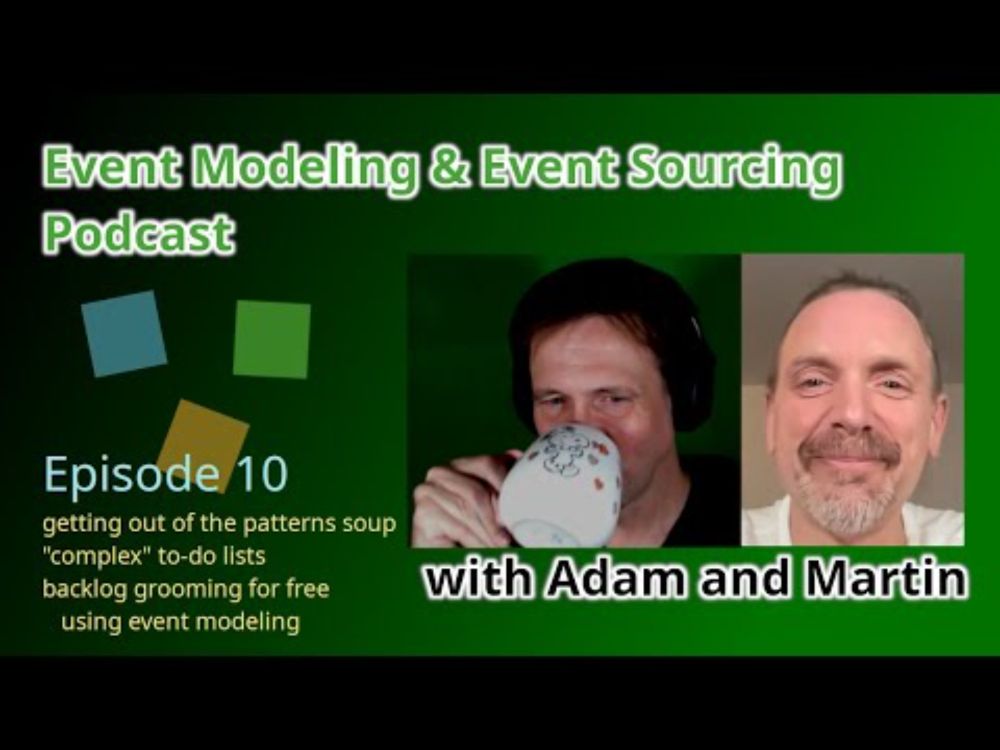 Event Modeling & Event Sourcing Podcast

Episode 10
getting out of the patterns soup
"complex" to-do lists
backlog grooming for free
using event modeling

with Adam and Martin